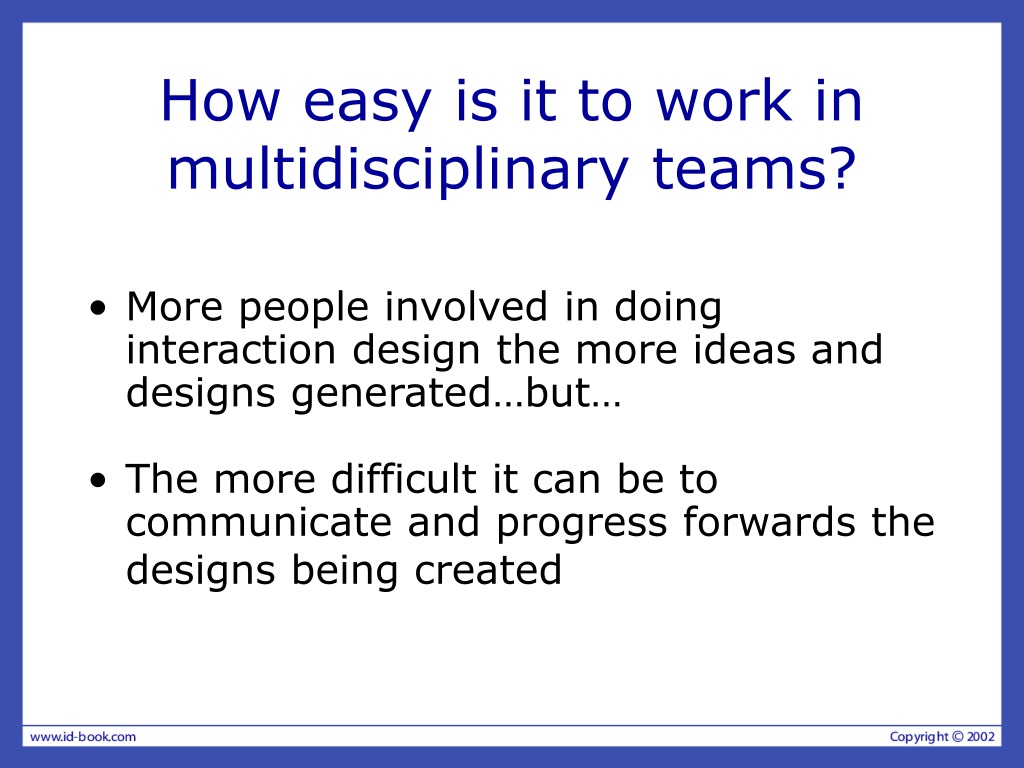 How easy is it to work in multidisciplinary teams?

• More people involved in doing interaction design the more ideas and designs generated…but…

• The more difficult it can be to communicate and progress forwards the designs being created

www.id-book.com

Copyright © 2002